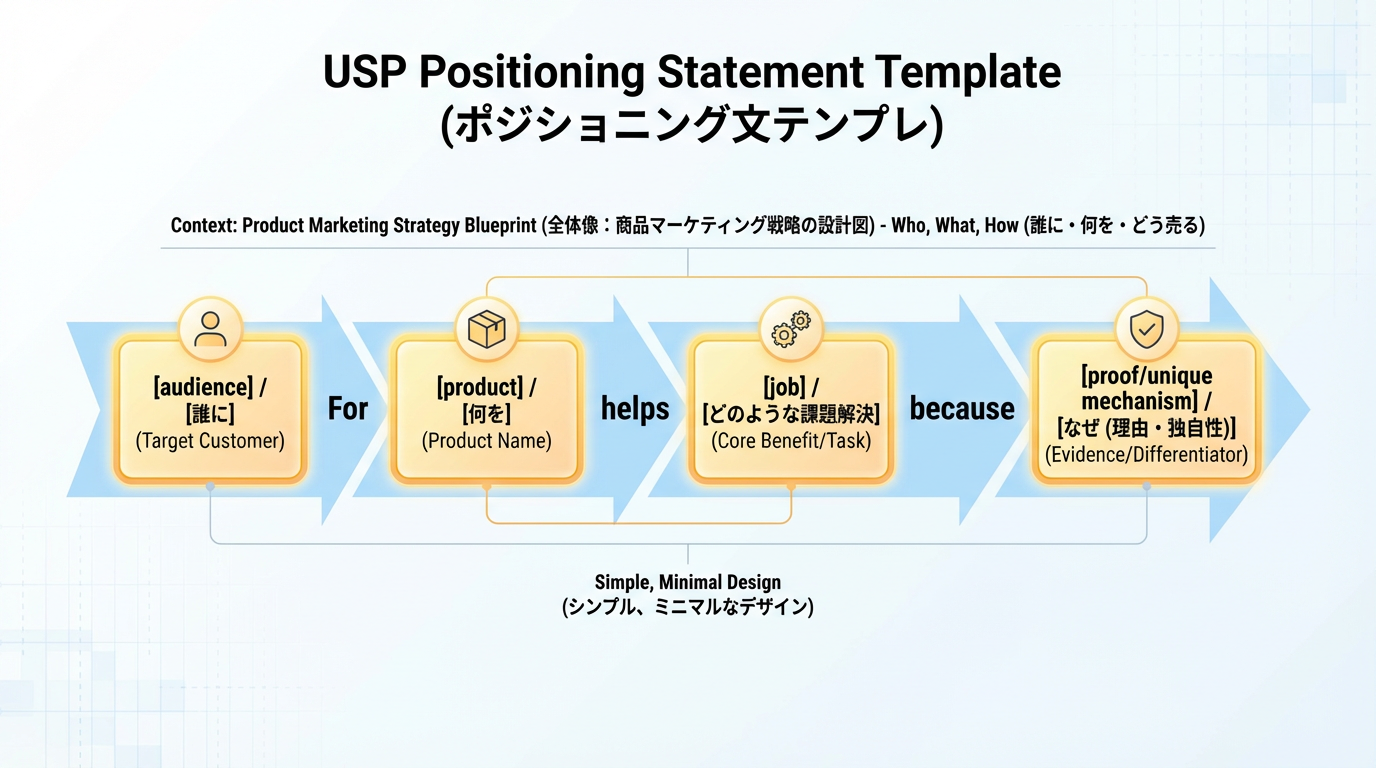 USP Positioning Statement Template
(ポジショニング文テンプレ)

Context: Product Marketing Strategy Blueprint (全体像：商品マーケティング戦略の設計図) - Who, What, How (誰に・何を・どう売る)

[audience] /
[誰に]
(Target Customer)

For

[product] /
[何を]
(Product Name)

helps

[job] /
[どのような課題解決]
(Core Benefit/Task)

because

[proof/unique mechanism] /
[なぜ (理由・独自性)]
(Evidence/Differentiator)

Simple, Minimal Design
(シンプル、ミニマルなデザイン)